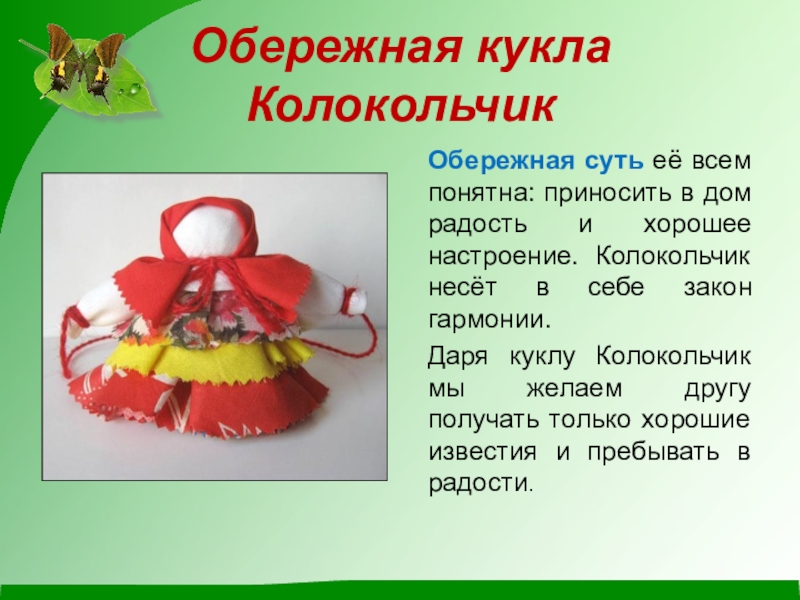 Обережная кукла Колокольчик

Обережная суть её всем понятна: приносить в дом радость и хорошее настроение. Колокольчик несёт в себе закон гармонии.

Даря куклу Колокольчик мы желаем другу получать только хорошие известия и пребывать в радости.